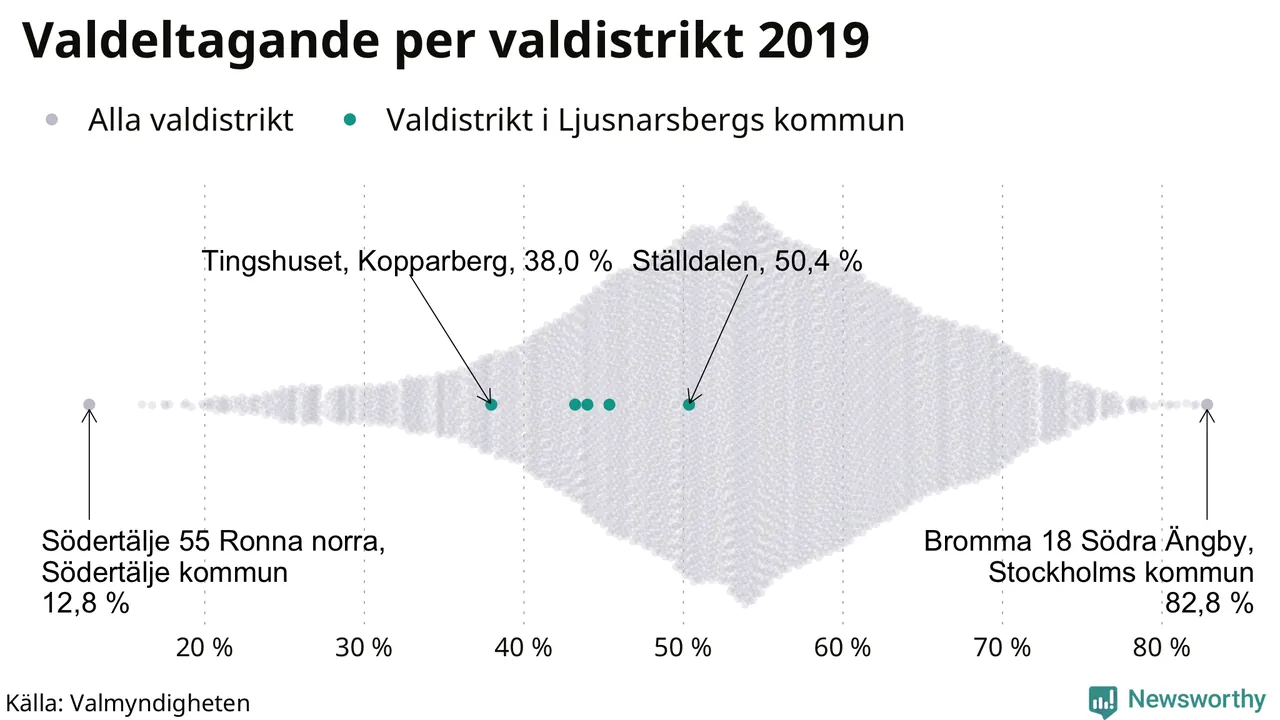 Valdeltagande per valdistrikt 2019

Alla valdistrikt   Valdistrikt i Ljusnarsbergs kommun

Tingshuset, Kopparberg, 38,0 %

Ställdalen, 50,4 %

Södertälje 55 Ronna norra, Södertälje kommun 12,8 %

Bromma 18 Södra Ängby, Stockholms kommun 82,8 %

20 %   30 %   40 %   50 %   60 %   70 %   80 %

Källa: Valmyndigheten

Newsworthy